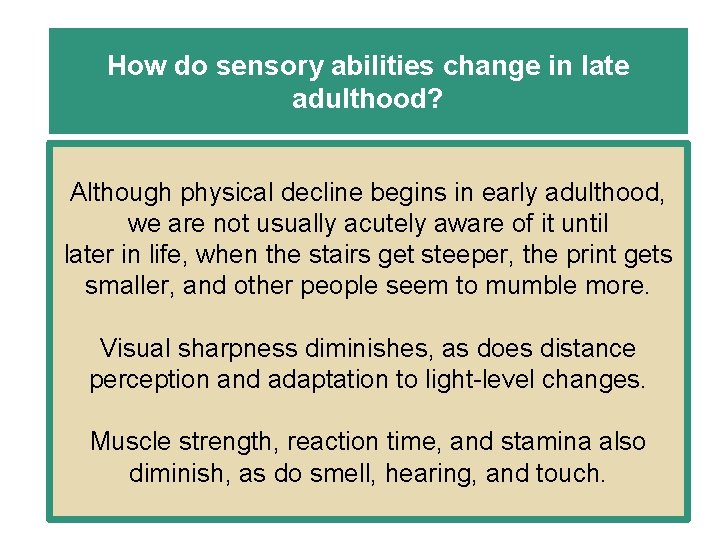 How do sensory abilities change in late adulthood?

Although physical decline begins in early adulthood, we are not usually acutely aware of it until later in life, when the stairs get steeper, the print gets smaller, and other people seem to mumble more.

Visual sharpness diminishes, as does distance perception and adaptation to light-level changes.

Muscle strength, reaction time, and stamina also diminish, as do smell, hearing, and touch.